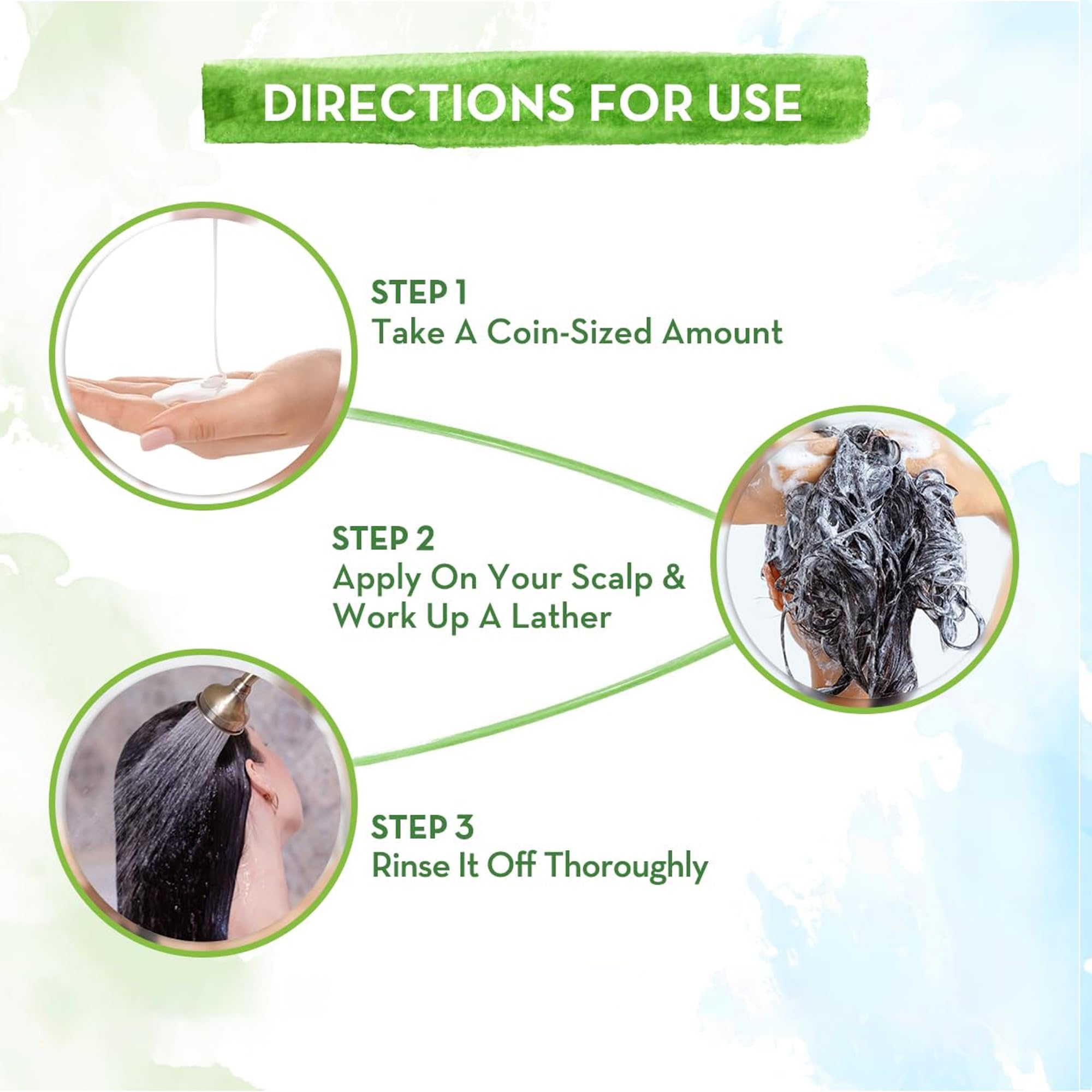 DIRECTIONS FOR USE

STEP 1
Take A Coin-Sized Amount

STEP 2
Apply On Your Scalp & Work Up A Lather

STEP 3
Rinse It Off Thoroughly